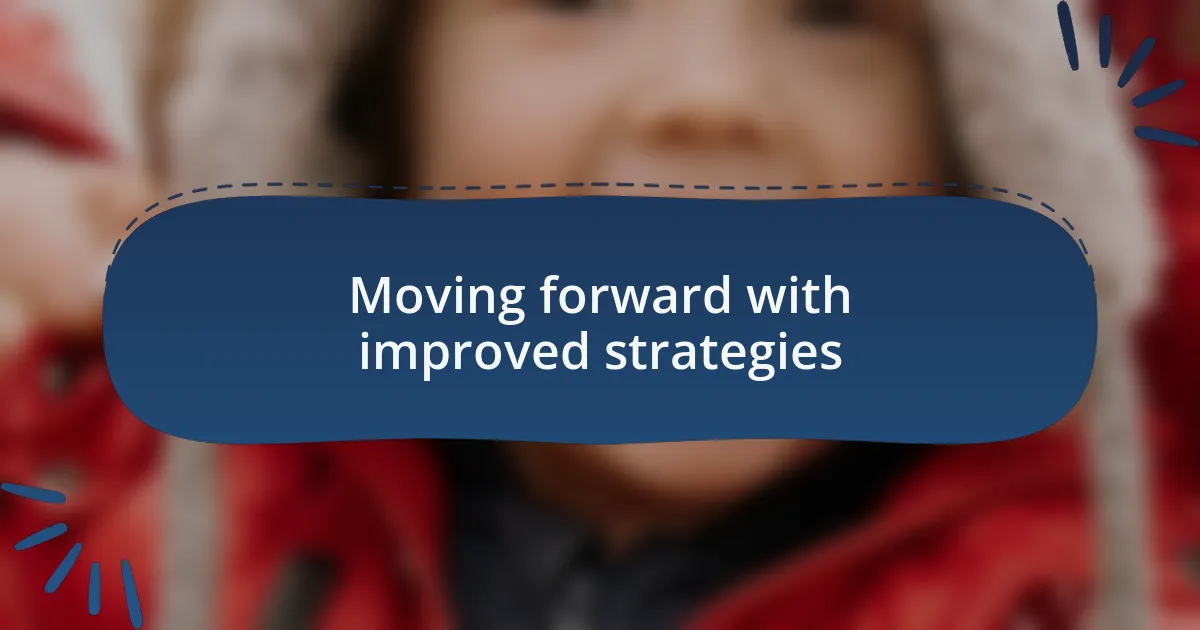 Moving forward with improved strategies